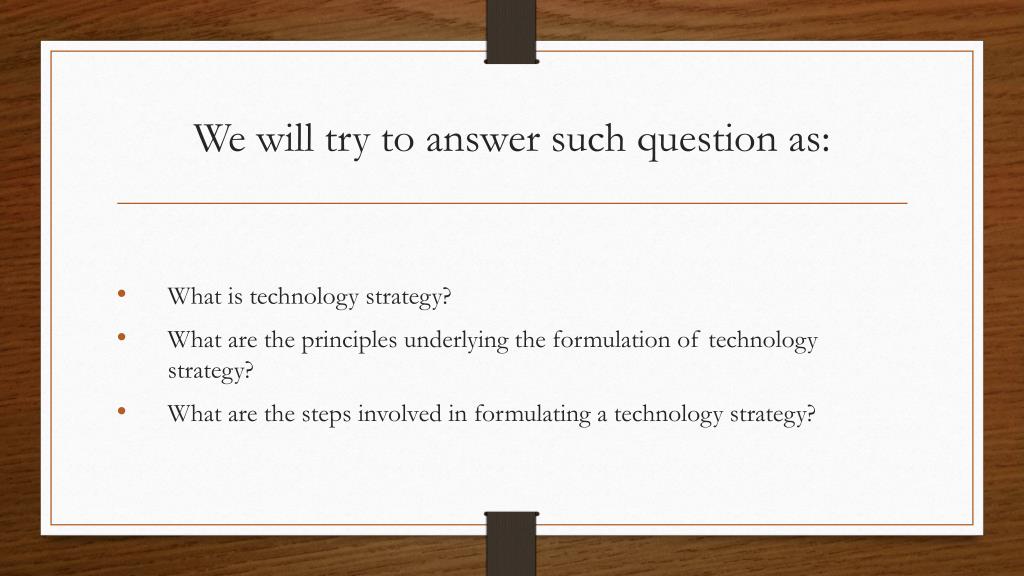 We will try to answer such question as:

• What is technology strategy?
• What are the principles underlying the formulation of technology strategy?
• What are the steps involved in formulating a technology strategy?